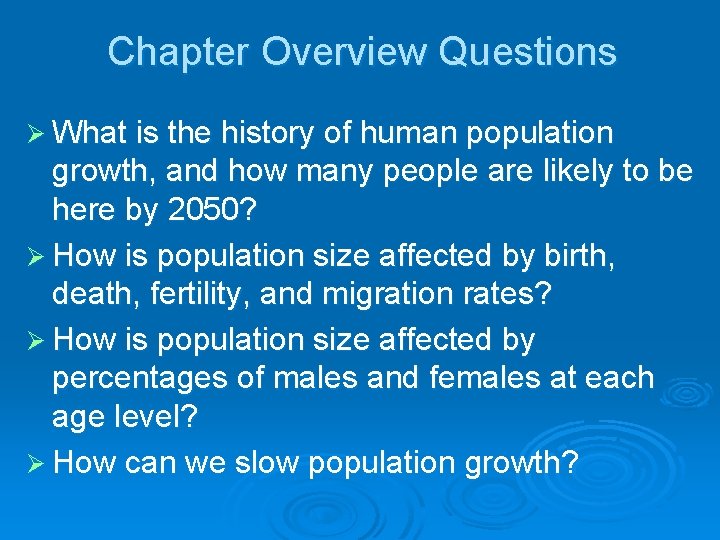 Chapter Overview Questions

➢ What is the history of human population growth, and how many people are likely to be here by 2050?

➢ How is population size affected by birth, death, fertility, and migration rates?

➢ How is population size affected by percentages of males and females at each age level?

➢ How can we slow population growth?